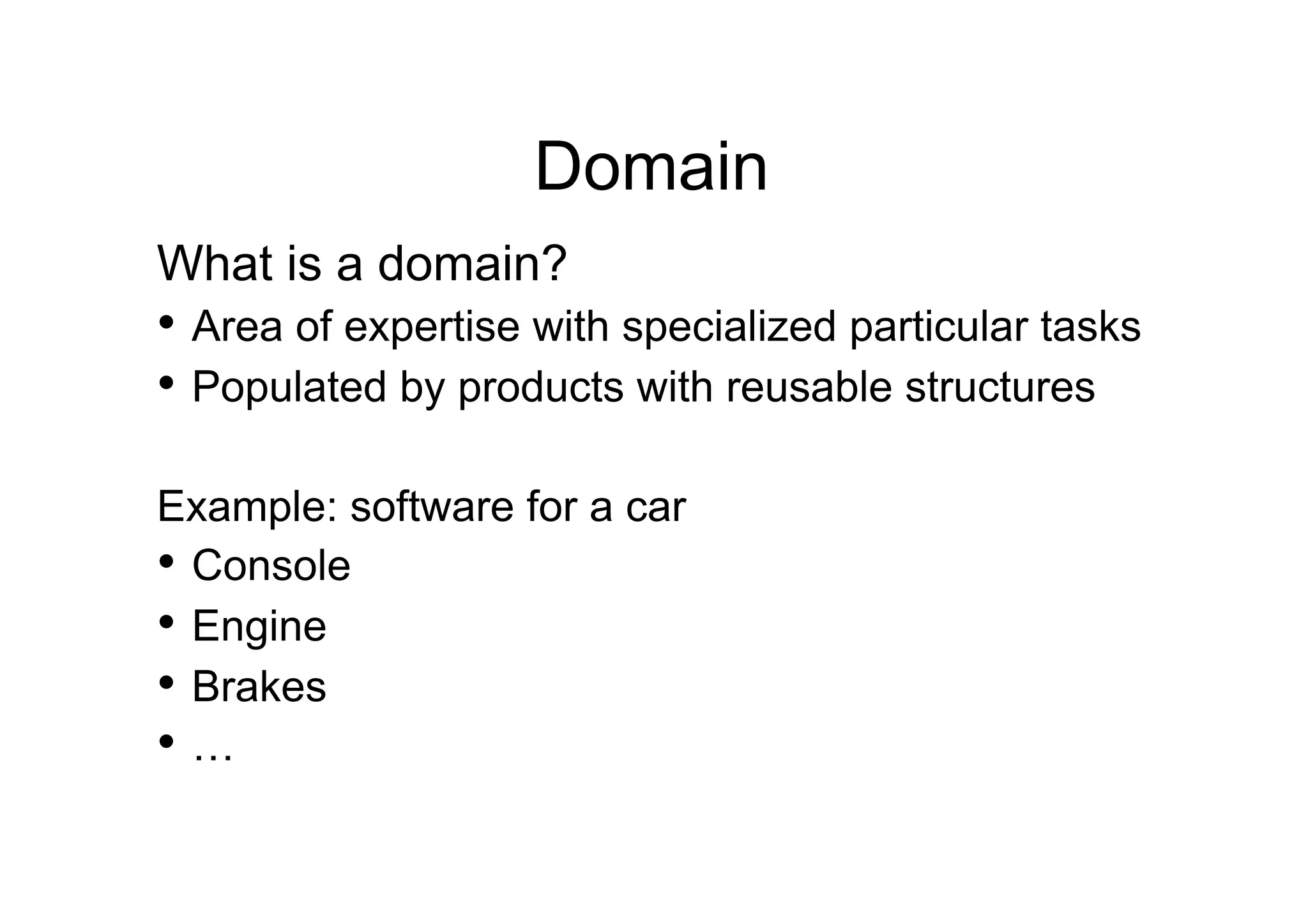 Domain

What is a domain?

• Area of expertise with specialized particular tasks
• Populated by products with reusable structures

Example: software for a car

• Console
• Engine
• Brakes
• …